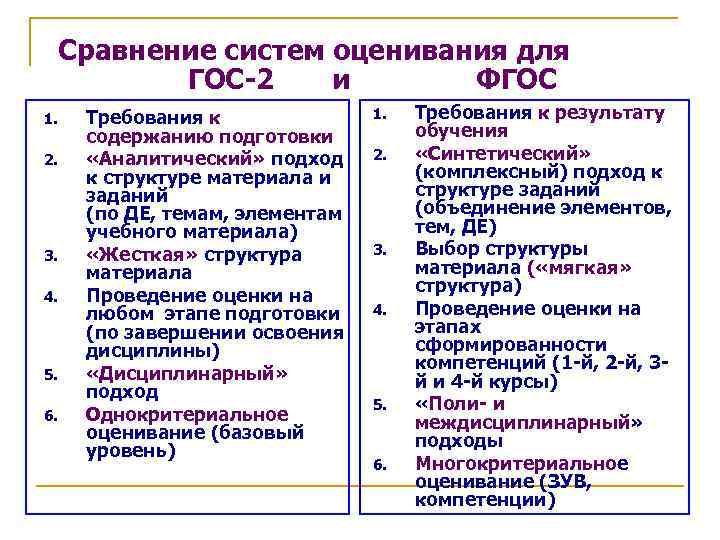 Сравнение систем оценивания для ГОС-2 и ФГОС

1. Требования к содержанию подготовки
2. «Аналитический» подход к структуре материала и заданий (по ДЕ, темам, элементам учебного материала)
3. «Жесткая» структура материала
4. Проведение оценки на любом этапе подготовки (по завершении освоения дисциплины)
5. «Дисциплинарный» подход
6. Однокритериальное оценивание (базовый уровень)

1. Требования к результату обучения
2. «Синтетический» (комплексный) подход к структуре заданий (объединение элементов, тем, ДЕ)
3. Выбор структуры материала («мягкая» структура)
4. Проведение оценки на этапах сформированности компетенций (1-й, 2-й, 3-й и 4-й курсы)
5. «Поли- и междисциплинарный» подходы
6. Многокритериальное оценивание (ЗУВ, компетенции)